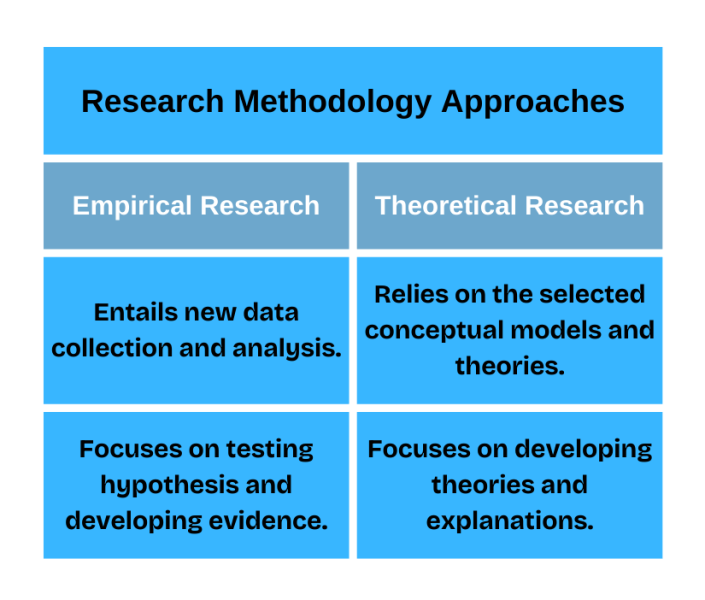 Research Methodology Approaches

| Empirical Research | Theoretical Research |
|---|---|
| Entails new data collection and analysis. | Relies on the selected conceptual models and theories. |
| Focuses on testing hypothesis and developing evidence. | Focuses on developing theories and explanations. |